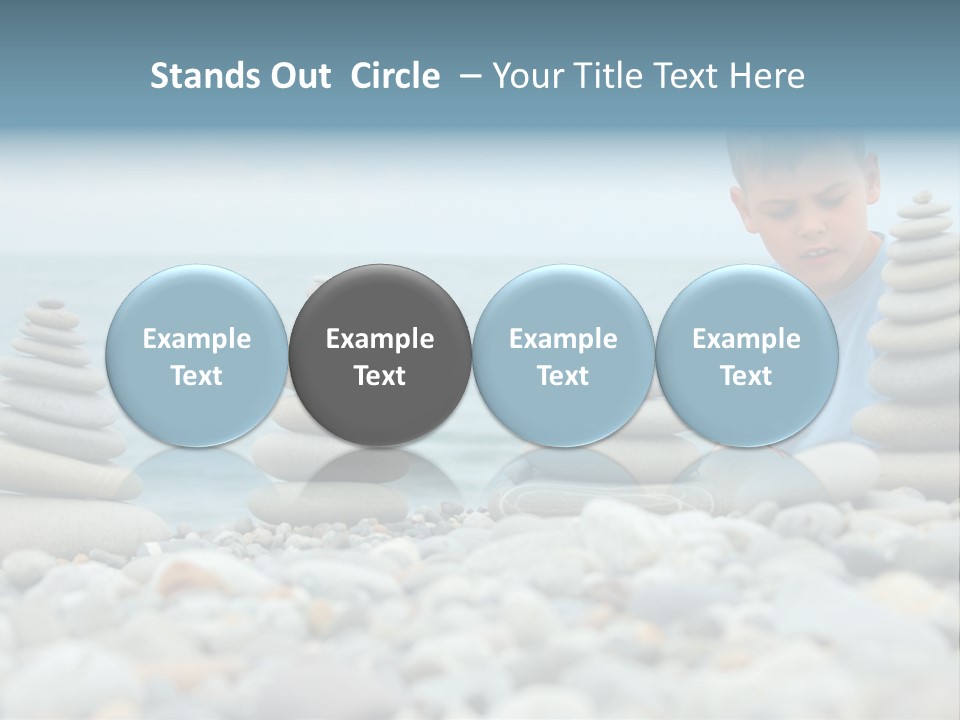 Stands Out Circle – Your Title Text Here

Example Text

Example Text

Example Text

Example Text